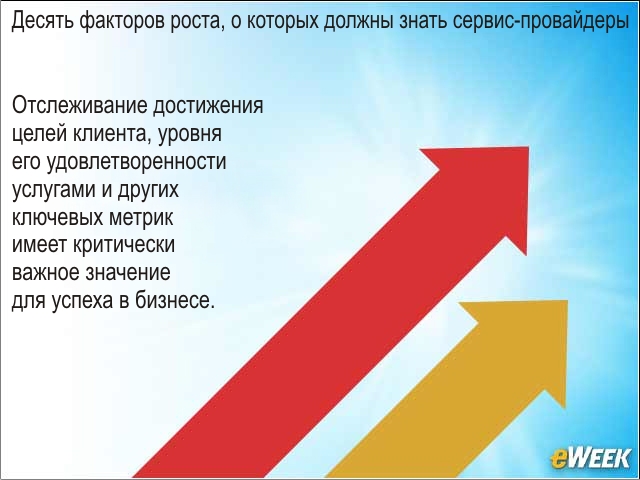 Десять факторов роста, о которых должны знать сервис-провайдеры

Отслеживание достижения целей клиента, уровня его удовлетворенности услугами и других ключевых метрик имеет критически важное значение для успеха в бизнесе.

eWEEK